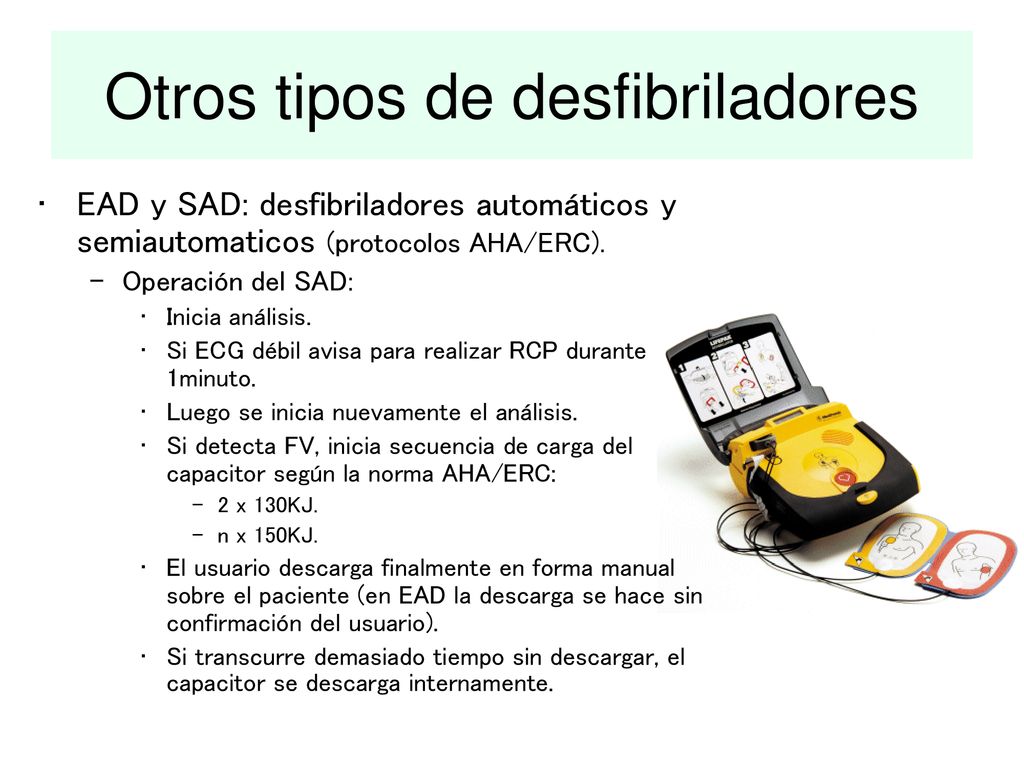 Otros tipos de desfibriladores

• EAD y SAD: desfibriladores automáticos y semiautomaticos (protocolos AHA/ERC).
  – Operación del SAD:
    • Inicia análisis.
    • Si ECG débil avisa para realizar RCP durante 1minuto.
    • Luego se inicia nuevamente el análisis.
    • Si detecta FV, inicia secuencia de carga del capacitor según la norma AHA/ERC:
      – 2 x 130KJ.
      – n x 150KJ.
    • El usuario descarga finalmente en forma manual sobre el paciente (en EAD la descarga se hace sin confirmación del usuario).
    • Si transcurre demasiado tiempo sin descargar, el capacitor se descarga internamente.

LIFEPAK
1 2 3